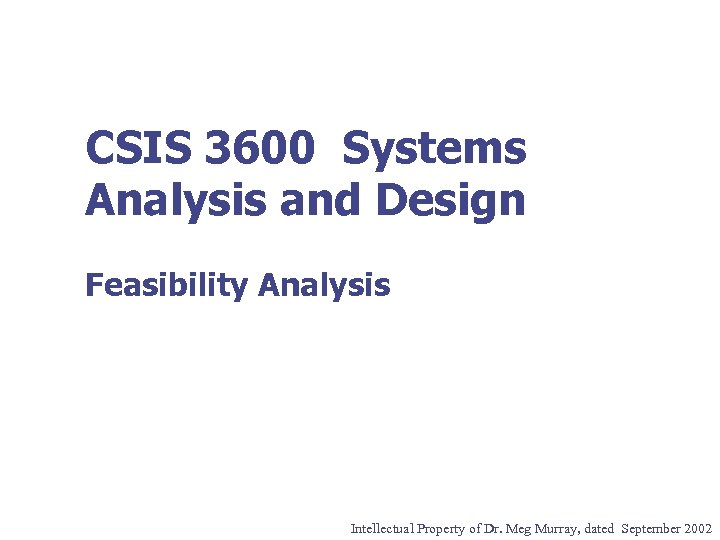 CSIS 3600 Systems Analysis and Design

Feasibility Analysis

Intellectual Property of Dr. Meg Murray, dated September 2002